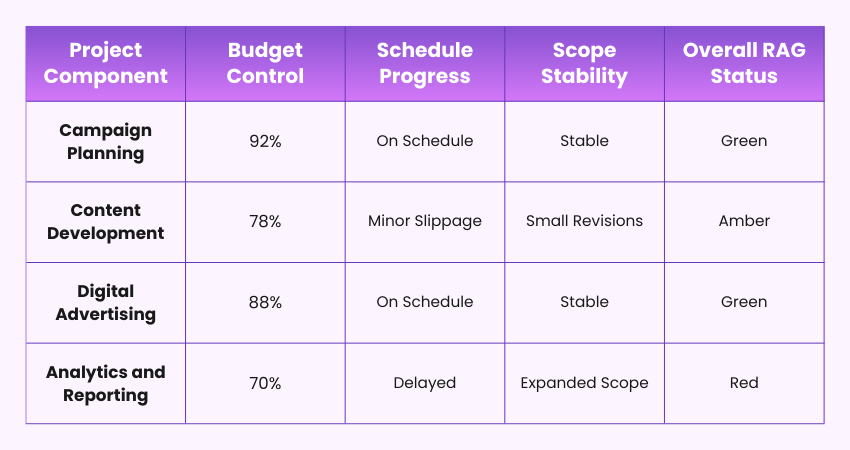 | Project Component | Budget Control | Schedule Progress | Scope Stability | Overall RAG Status |
|---|---|---|---|---|
| Campaign Planning | 92% | On Schedule | Stable | Green |
| Content Development | 78% | Minor Slippage | Small Revisions | Amber |
| Digital Advertising | 88% | On Schedule | Stable | Green |
| Analytics and Reporting | 70% | Delayed | Expanded Scope | Red |